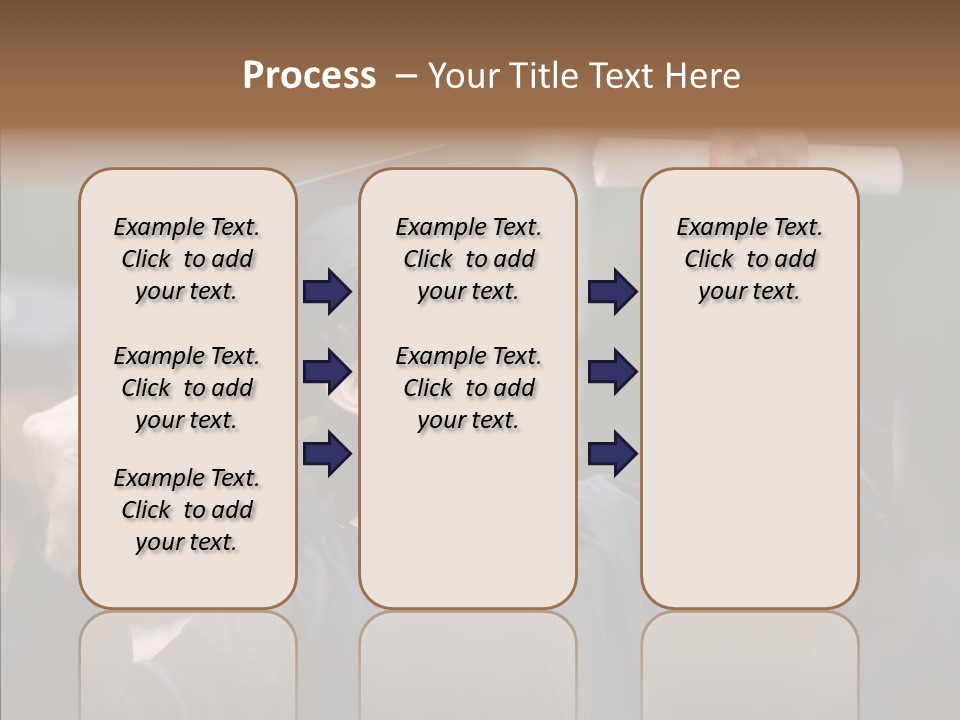 Process – Your Title Text Here

Example Text. Click to add your text.

Example Text. Click to add your text.

Example Text. Click to add your text.

Example Text. Click to add your text.

Example Text. Click to add your text.

Example Text. Click to add your text.